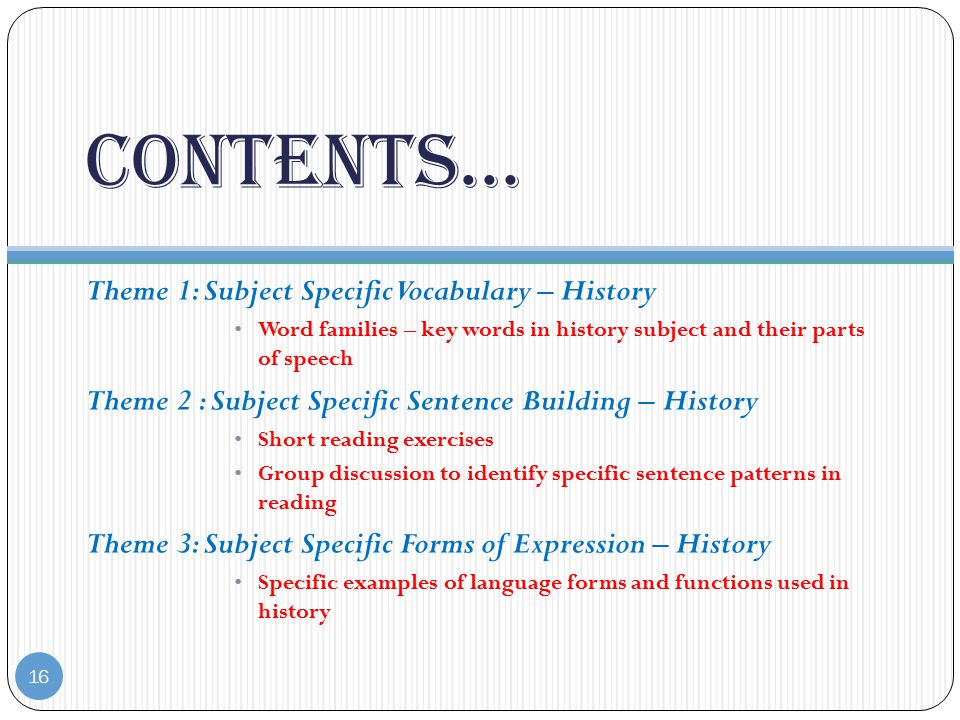 CONTENTS…

Theme 1: Subject Specific Vocabulary – History

• Word families – key words in history subject and their parts of speech

Theme 2 : Subject Specific Sentence Building – History

• Short reading exercises

• Group discussion to identify specific sentence patterns in reading

Theme 3: Subject Specific Forms of Expression – History

• Specific examples of language forms and functions used in history

16